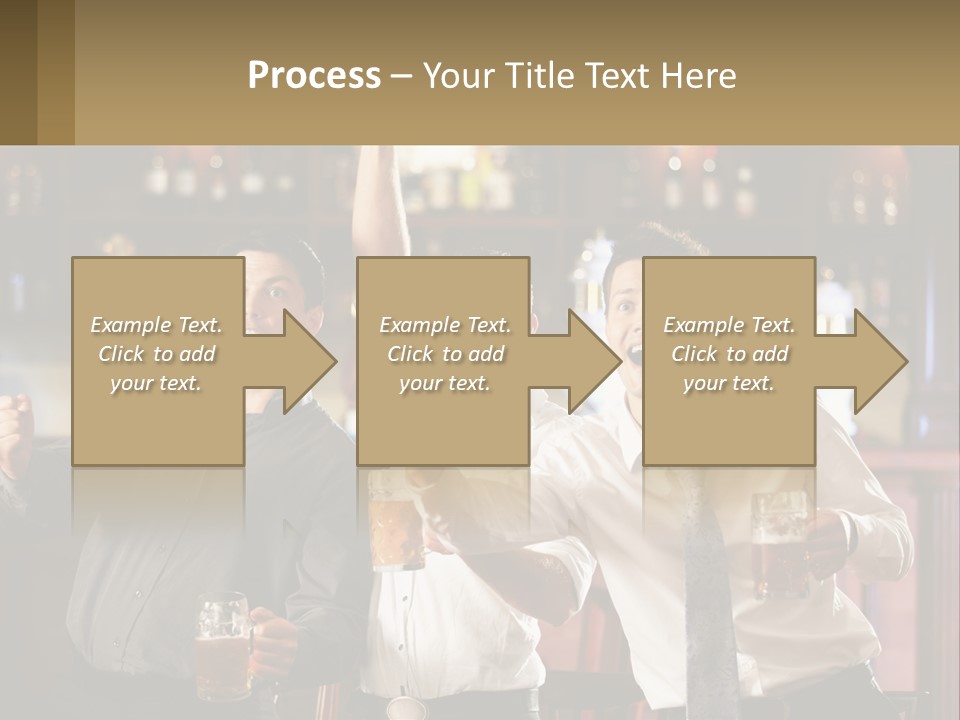 Process – Your Title Text Here

Example Text. Click to add your text.

Example Text. Click to add your text.

Example Text. Click to add your text.